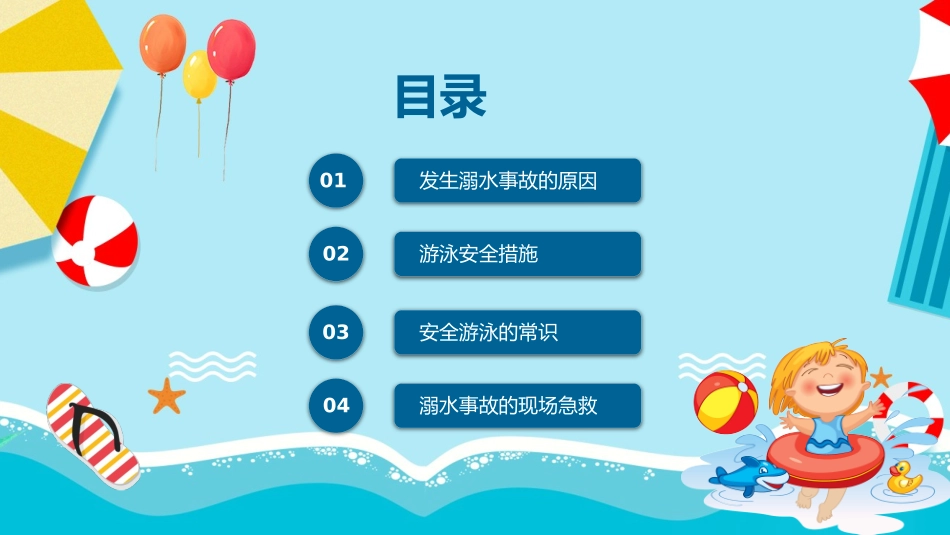 目录

01 发生溺水事故的原因

02 游泳安全措施

03 安全游泳的常识

04 溺水事故的现场急救